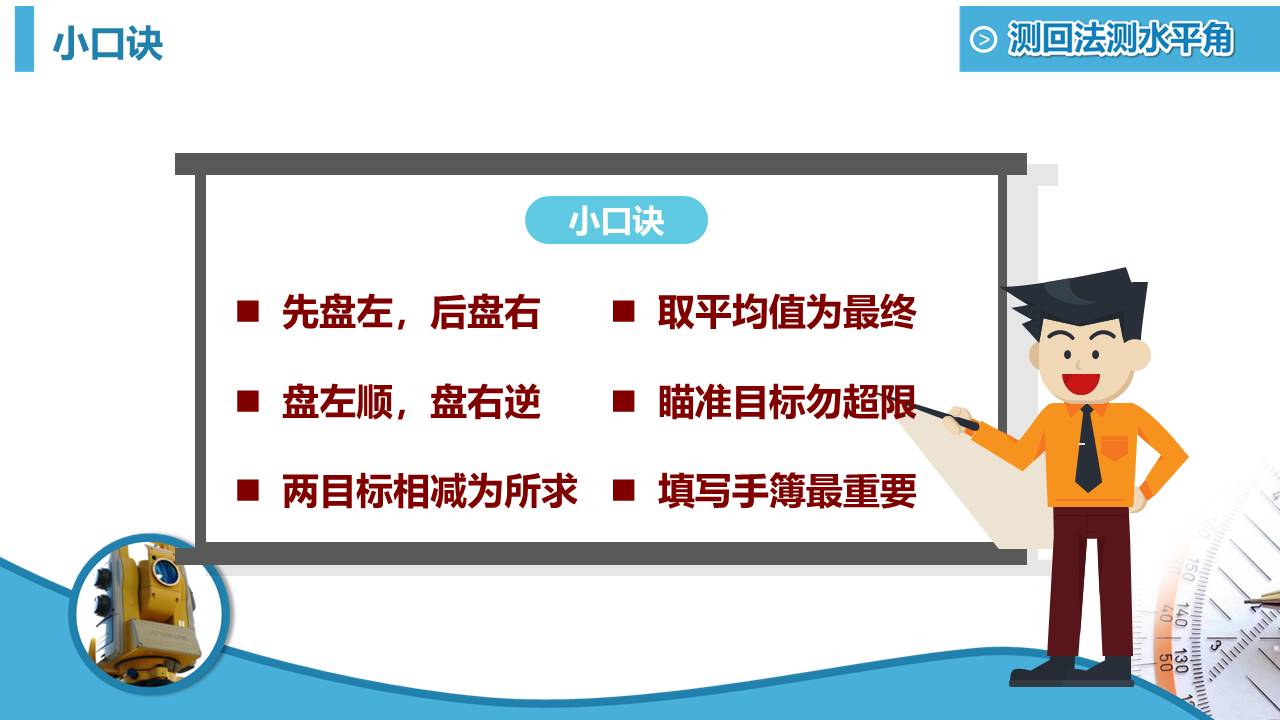 小口诀

测回法测水平角

小口诀

■ 先盘左，后盘右

■ 盘左顺，盘右逆

■ 两目标相减为所求

■ 取平均值为最终

■ 瞄准目标勿超限

■ 填写手簿最重要

150
140
130
50